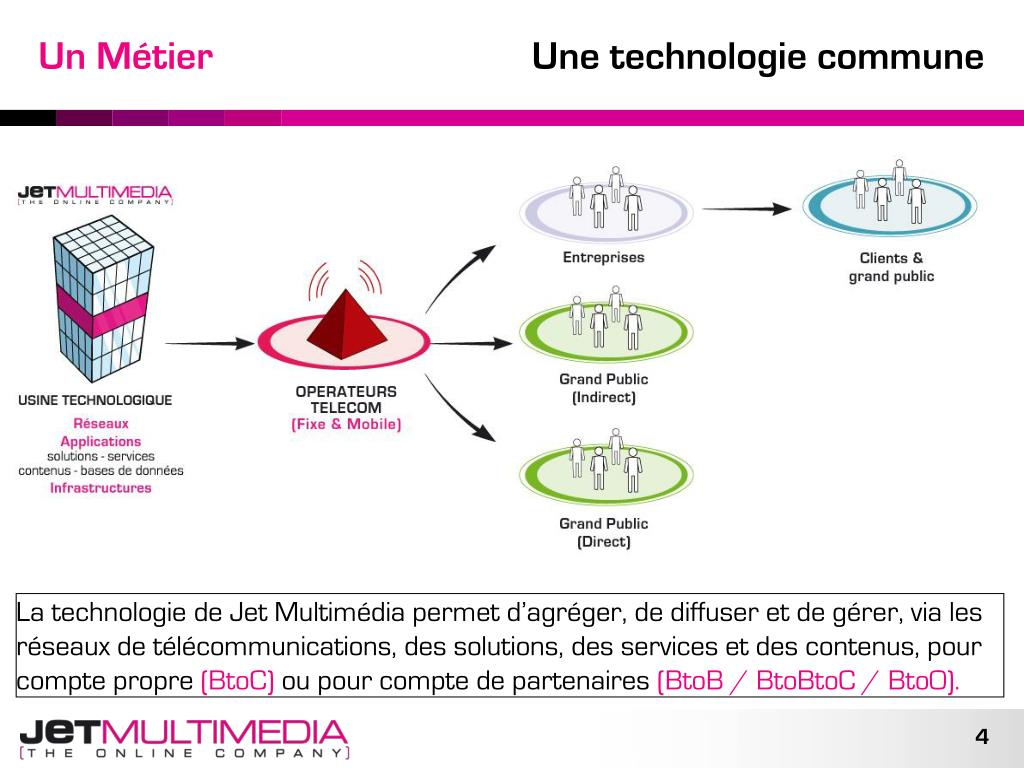 Un Métier

Une technologie commune

JETMULTIMEDIA
[THE ONLINE COMPANY]

USINE TECHNOLOGIQUE
Réseaux
Applications
solutions - services
contenus - bases de données
Infrastructures

OPERATEURS
TELECOM
(Fixe & Mobile)

Entreprises

Clients &
grand public

Grand Public
(Indirect)

Grand Public
(Direct)

La technologie de Jet Multimédia permet d'agréger, de diffuser et de gérer, via les réseaux de télécommunications, des solutions, des services et des contenus, pour compte propre (BtoC) ou pour compte de partenaires (BtoB / BtoBtoC / BtoO).

JETMULTIMEDIA
[THE ONLINE COMPANY]

4